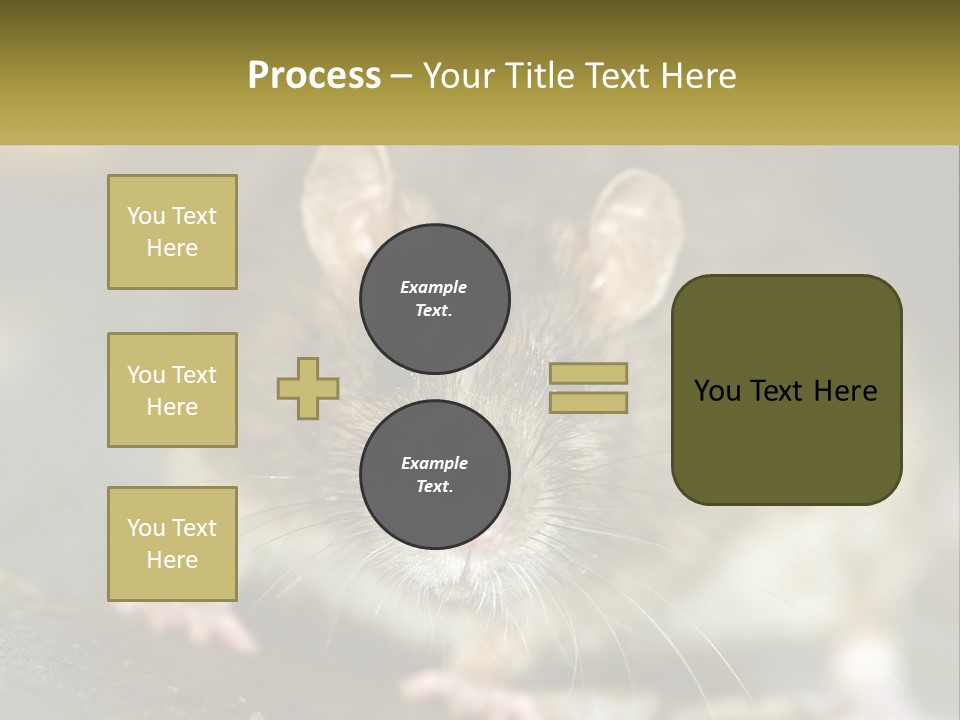 Process – Your Title Text Here

You Text Here

You Text Here

You Text Here

Example Text.

Example Text.

You Text Here